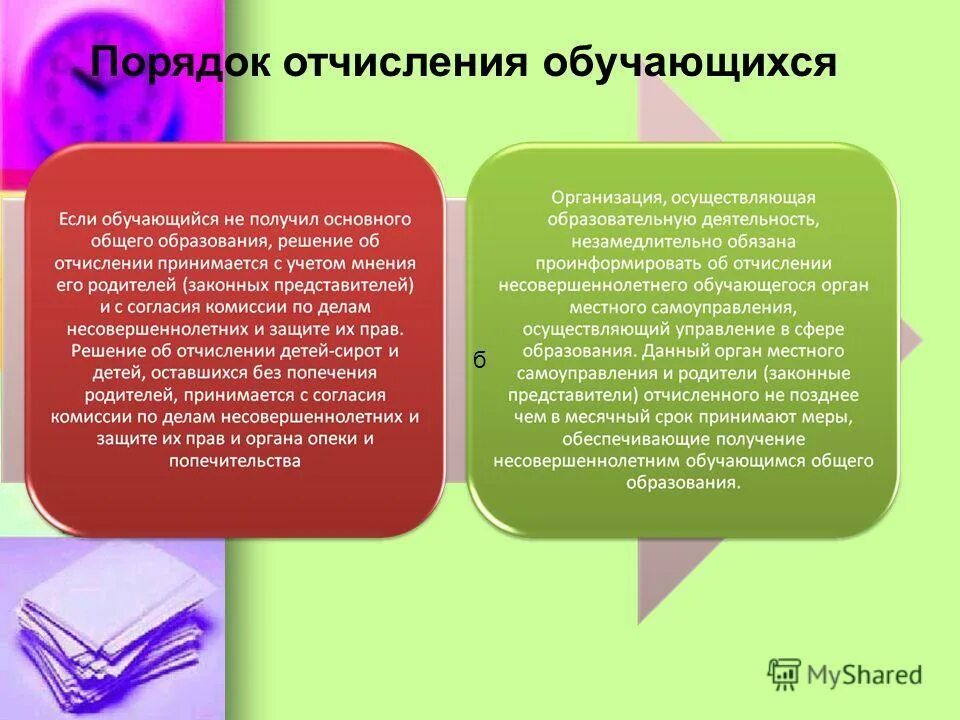 Порядок отчисления обучающихся

Если обучающийся не получил основного общего образования, решение об отчислении принимается с учетом мнения его родителей (законных представителей) и с согласия комиссии по делам несовершеннолетних и защите их прав. Решение об отчислении детей-сирот и детей, оставшихся без попечения родителей, принимается с согласия комиссии по делам несовершеннолетних и защите их прав и органа опеки и попечительства

б

Организация, осуществляющая образовательную деятельность, незамедлительно обязана проинформировать об отчислении несовершеннолетнего обучающегося орган местного самоуправления, осуществляющий управление в сфере образования. Данный орган местного самоуправления и родители (законные представители) отчисленного не позднее чем в месячный срок принимают меры, обеспечивающие получение несовершеннолетним обучающимся общего образования.

MyShared